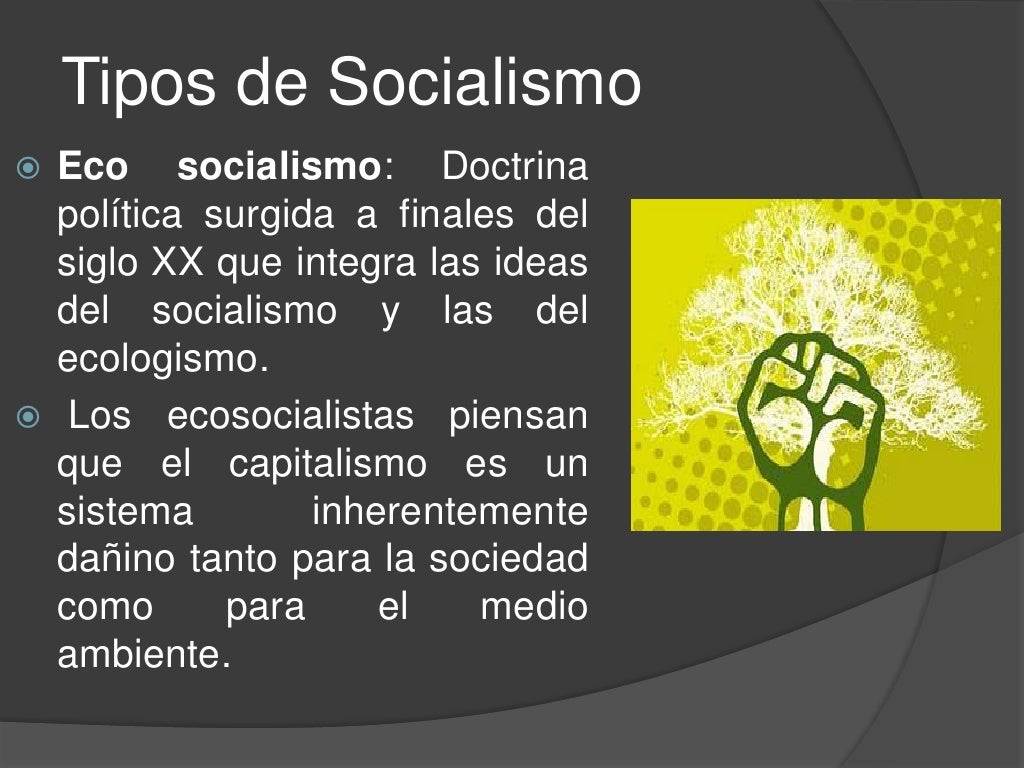 Tipos de Socialismo

Eco socialismo: Doctrina política surgida a finales del siglo XX que integra las ideas del socialismo y las del ecologismo.

Los ecosocialistas piensan que el capitalismo es un sistema inherentemente dañino tanto para la sociedad como para el medio ambiente.